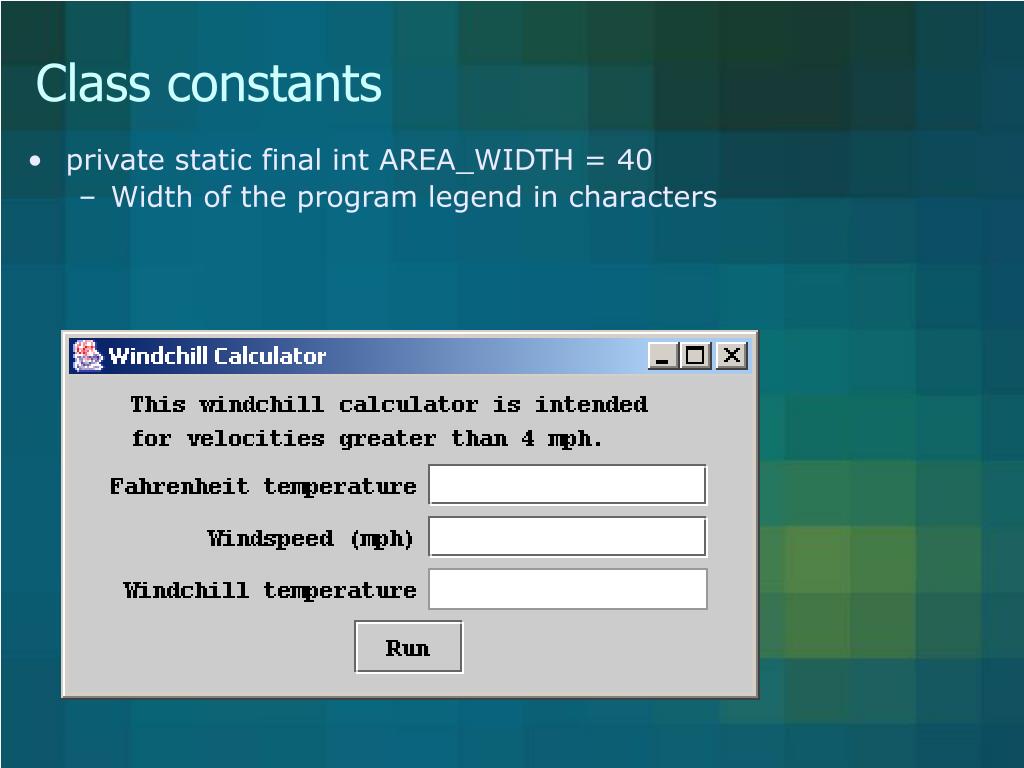 Class constants

• private static final int AREA_WIDTH = 40
– Width of the program legend in characters

Windchill Calculator

This windchill calculator is intended for velocities greater than 4 mph.

Fahrenheit temperature

Windspeed (mph)

Windchill temperature

Run